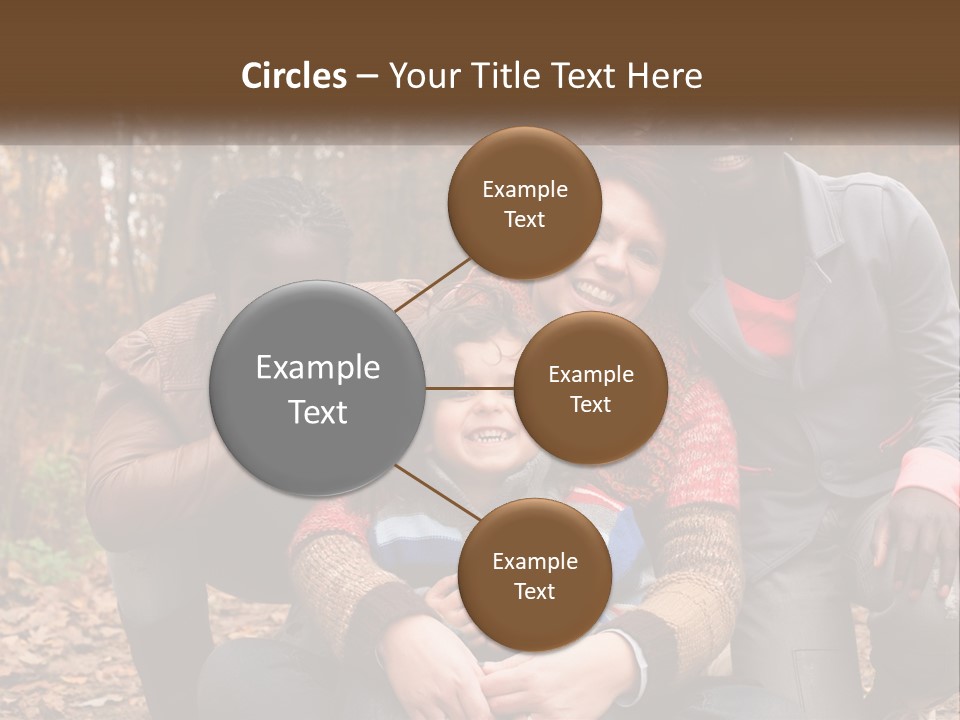 Circles – Your Title Text Here

Example Text

Example Text

Example Text

Example Text